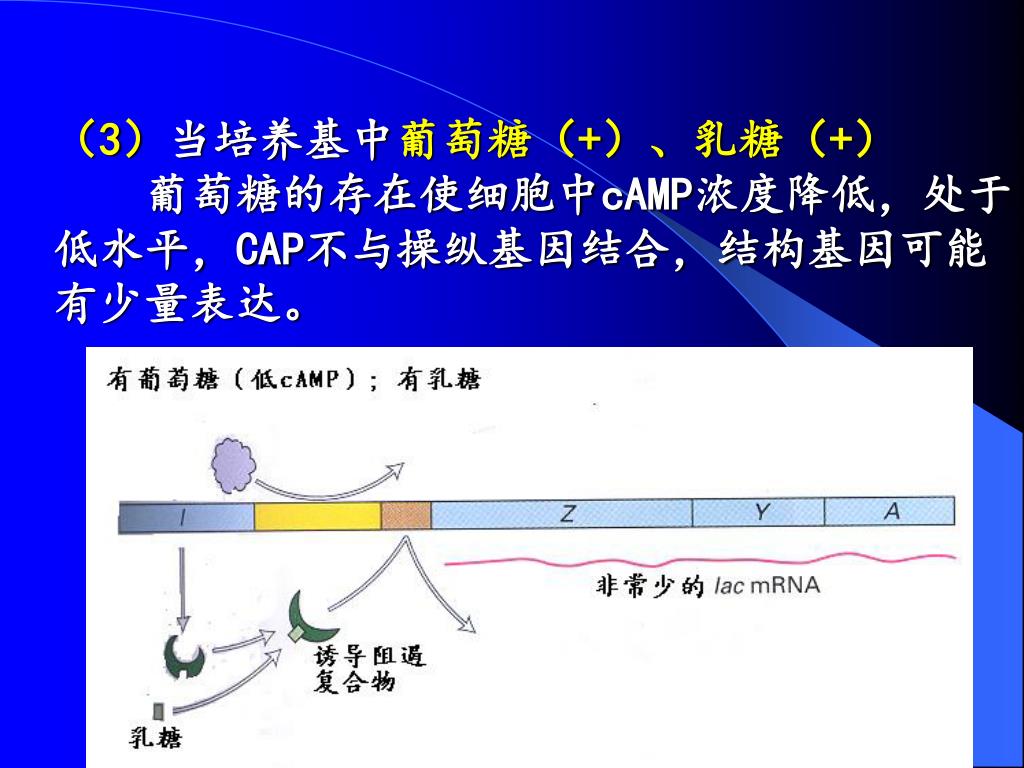 （3）当培养基中葡萄糖（+）、乳糖（+）

葡萄糖的存在使细胞中cAMP浓度降低，处于低水平，CAP不与操纵基因结合，结构基因可能有少量表达。

有葡萄糖（低cAMP）；有乳糖

I

Z

Y

A

非常少的 lac mRNA

诱导阻遏复合物

乳糖